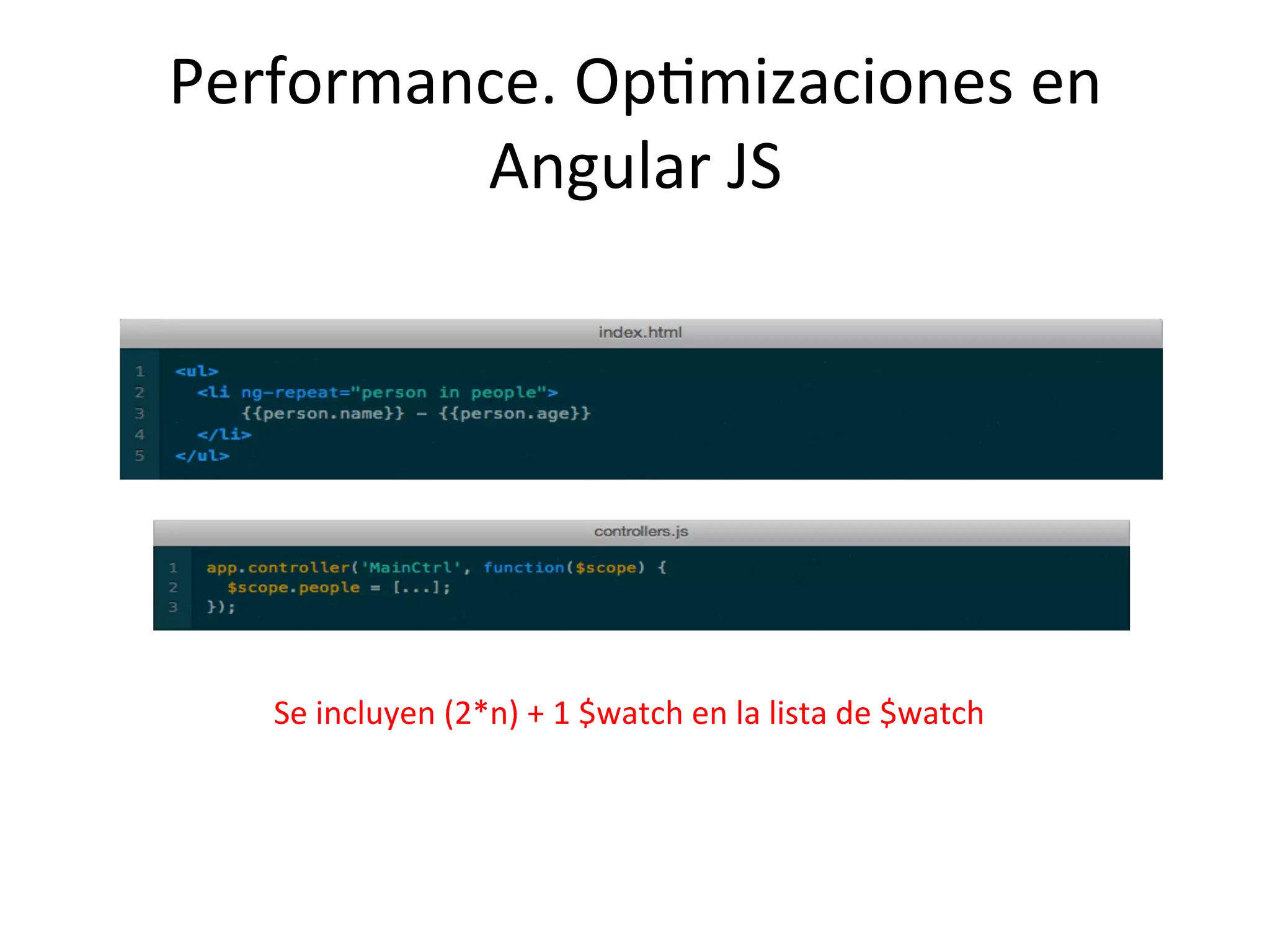 Performance. Optimizaciones en Angular JS

index.html

1 <ul>
2 <li ng-repeat="person in people">
3 {{person.name}} - {{person.age}}
4 </li>
5 </ul>

controllers.js

1 app.controller('MainCtrl', function($scope) {
2 $scope.people = [...];
3 });

Se incluyen (2*n) + 1 $watch en la lista de $watch